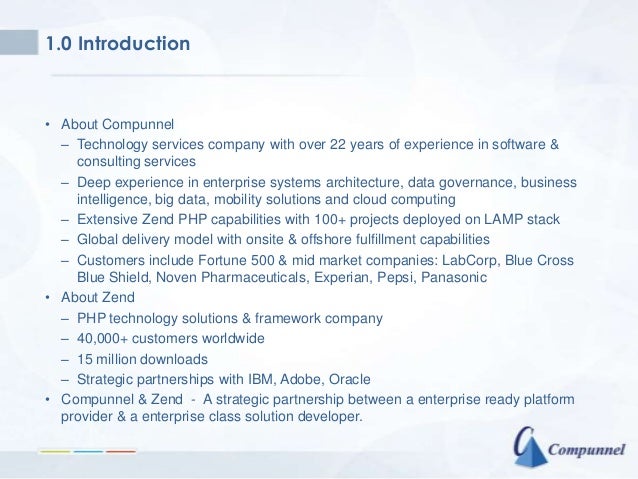 1.0 Introduction

• About Compunnel
– Technology services company with over 22 years of experience in software & consulting services
– Deep experience in enterprise systems architecture, data governance, business intelligence, big data, mobility solutions and cloud computing
– Extensive Zend PHP capabilities with 100+ projects deployed on LAMP stack
– Global delivery model with onsite & offshore fulfillment capabilities
– Customers include Fortune 500 & mid market companies: LabCorp, Blue Cross Blue Shield, Noven Pharmaceuticals, Experian, Pepsi, Panasonic
• About Zend
– PHP technology solutions & framework company
– 40,000+ customers worldwide
– 15 million downloads
– Strategic partnerships with IBM, Adobe, Oracle
• Compunnel & Zend - A strategic partnership between a enterprise ready platform provider & a enterprise class solution developer.

Compunnel